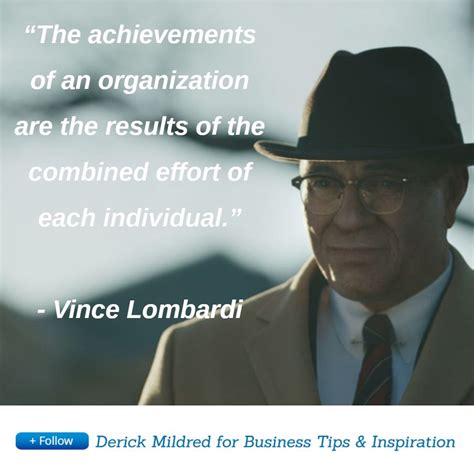 “The achievements of an organization are the results of the combined effort of each individual.”

- Vince Lombardi

+ Follow Derick Mildred for Business Tips & Inspiration